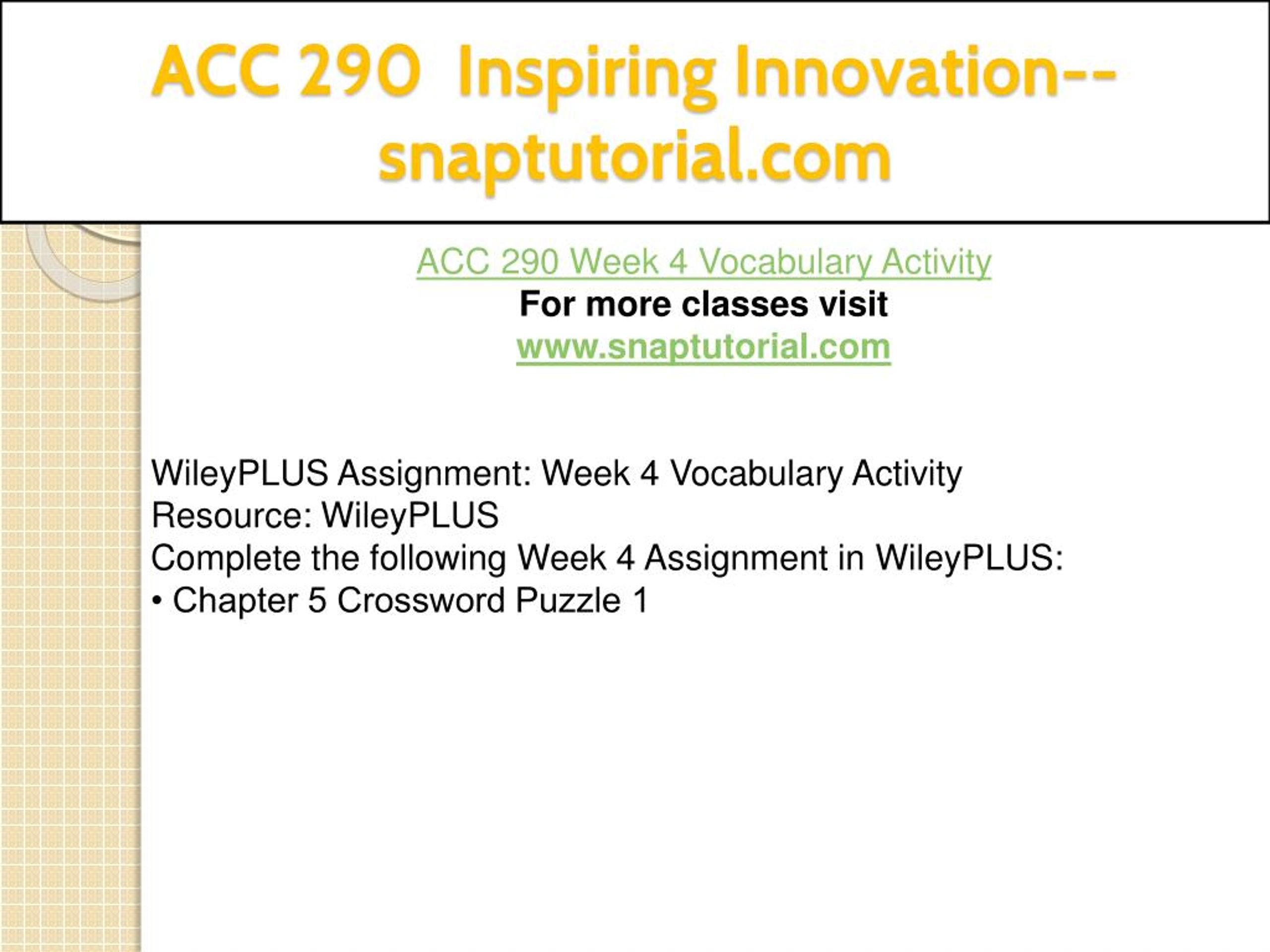 ACC 290  Inspiring Innovation--snaptutorial.com

ACC 290 Week 4 Vocabulary Activity
For more classes visit
www.snaptutorial.com

WileyPLUS Assignment: Week 4 Vocabulary Activity
Resource: WileyPLUS
Complete the following Week 4 Assignment in WileyPLUS:
• Chapter 5 Crossword Puzzle 1